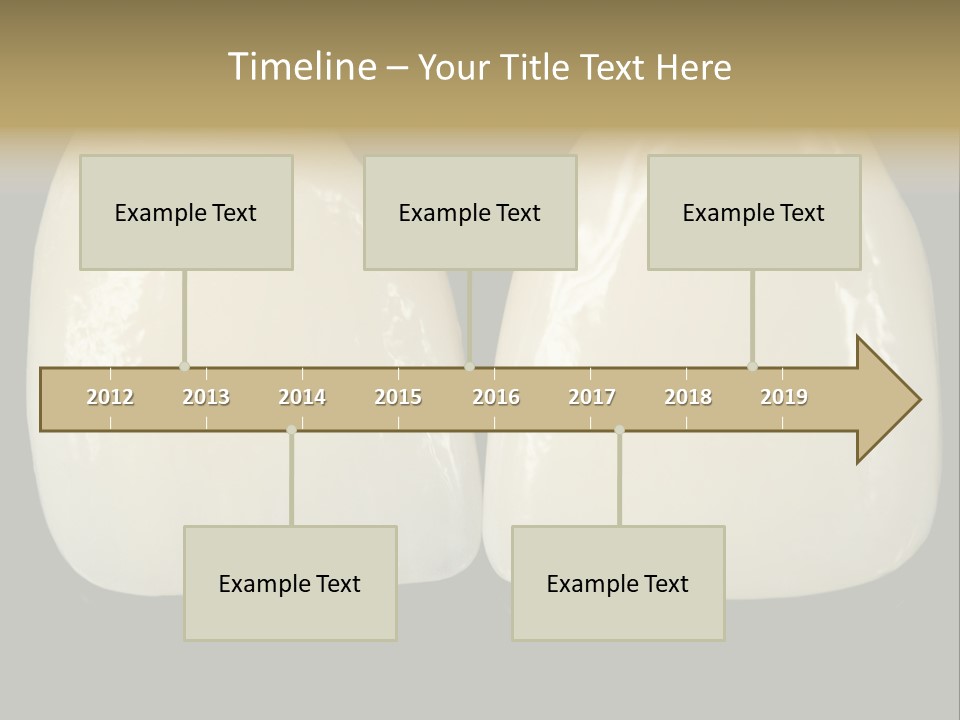 Timeline – Your Title Text Here

Example Text

Example Text

Example Text

2012 2013 2014 2015 2016 2017 2018 2019

Example Text

Example Text